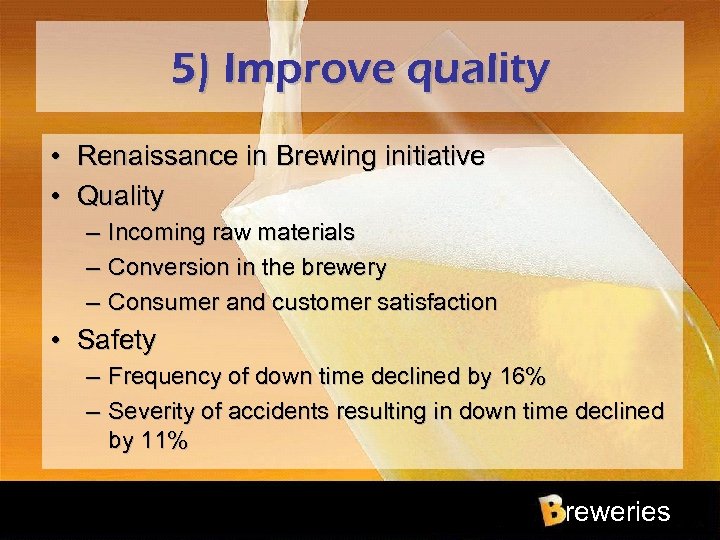 5) Improve quality

• Renaissance in Brewing initiative
• Quality
– Incoming raw materials
– Conversion in the brewery
– Consumer and customer satisfaction
• Safety
– Frequency of down time declined by 16%
– Severity of accidents resulting in down time declined by 11%

Breweries